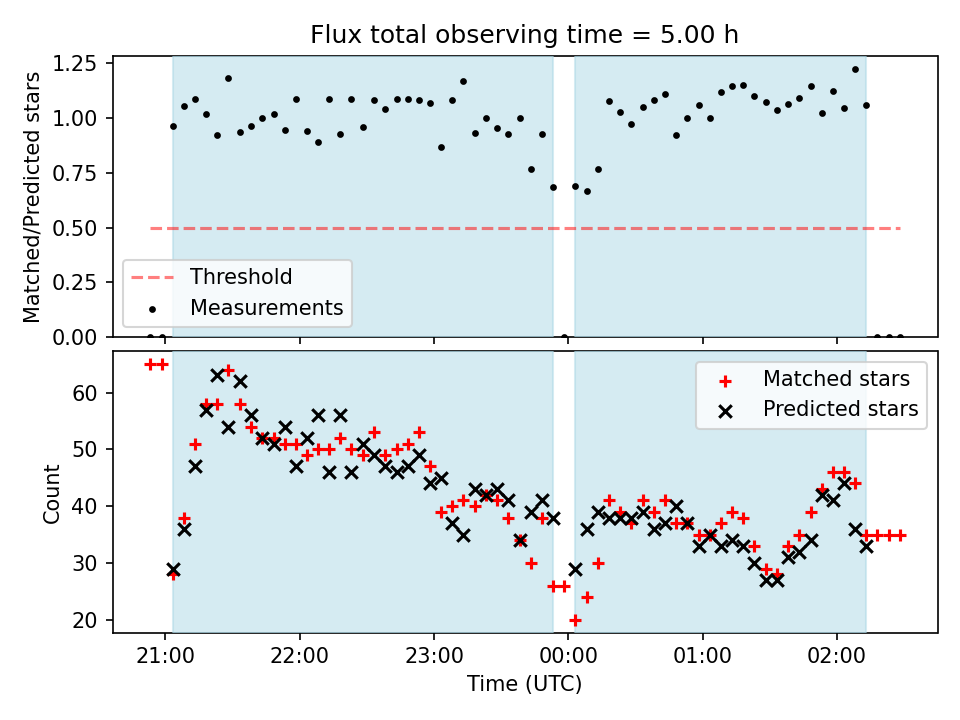 Flux total observing time = 5.00 h

Matched/Predicted stars

1.25
1.00
0.75
0.50
0.25
0.00

Threshold
Measurements

Count

60
50
40
30
20

Matched stars
Predicted stars

21:00
22:00
23:00
00:00
01:00
02:00

Time (UTC)